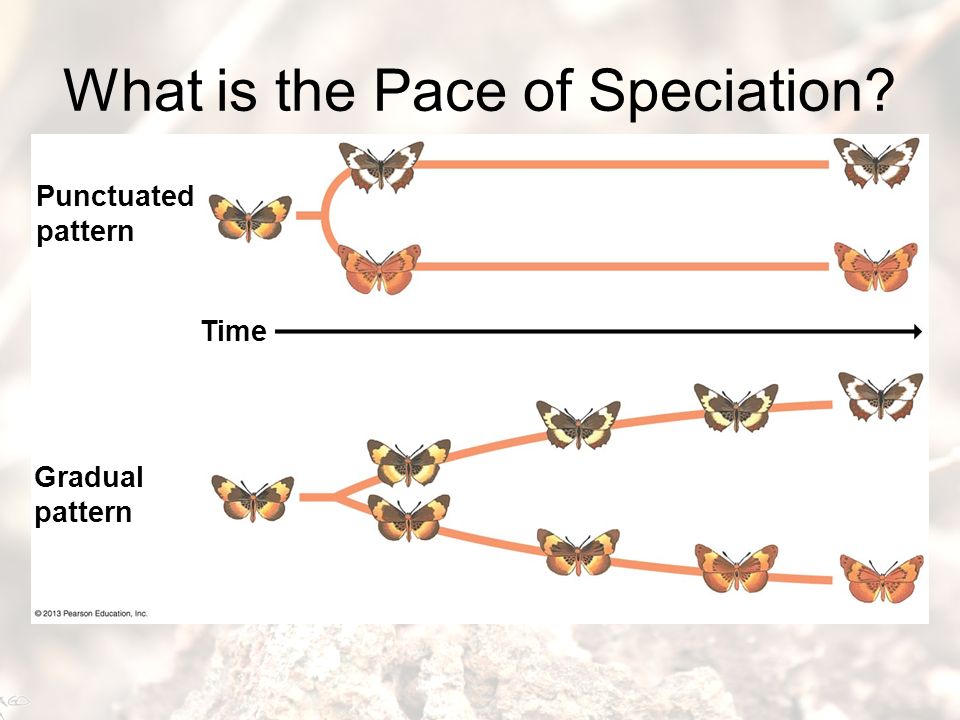 What is the Pace of Speciation?

Punctuated pattern

Time

Gradual pattern

© 2013 Pearson Education, Inc.